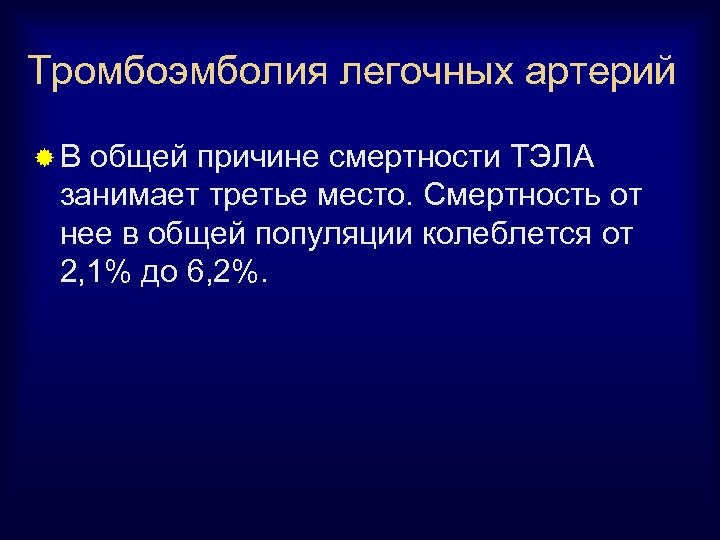 Тромбоэмболия легочных артерий

В общей причине смертности ТЭЛА занимает третье место. Смертность от нее в общей популяции колеблется от 2,1% до 6,2%.